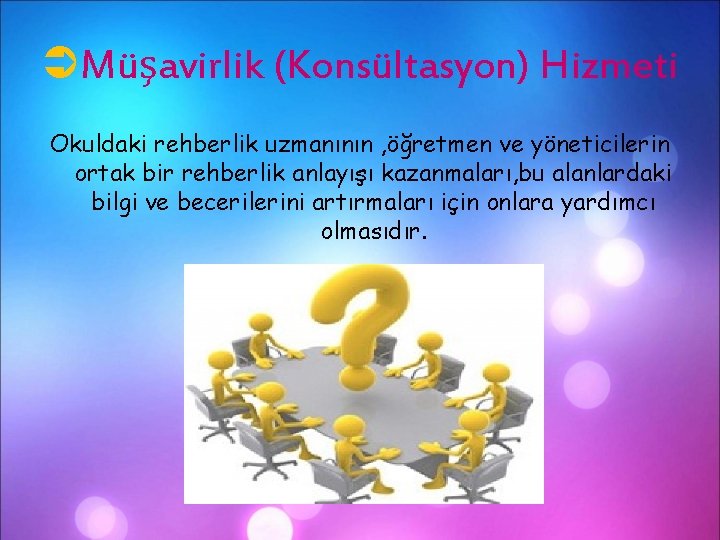 Müşavirlik (Konsültasyon) Hizmeti

Okuldaki rehberlik uzmanının ,öğretmen ve yöneticilerin ortak bir rehberlik anlayışı kazanmaları,bu alanlardaki bilgi ve becerilerini artırmaları için onlara yardımcı olmasıdır.